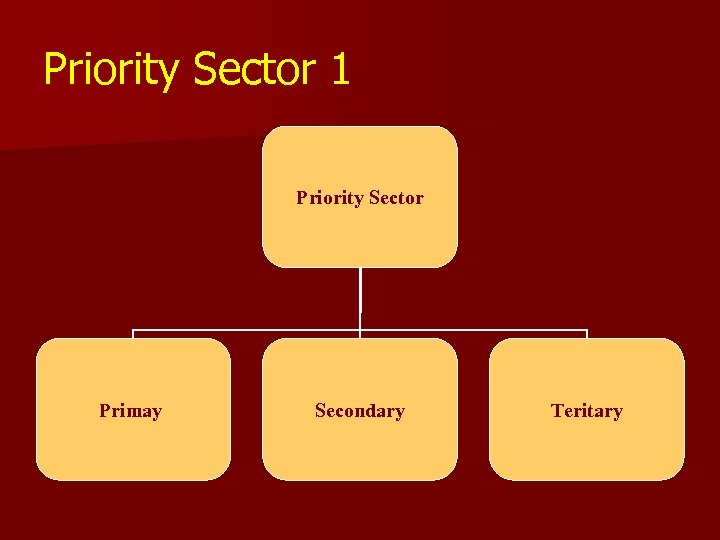 Priority Sector 1

Priority Sector

Primay

Secondary

Teritary